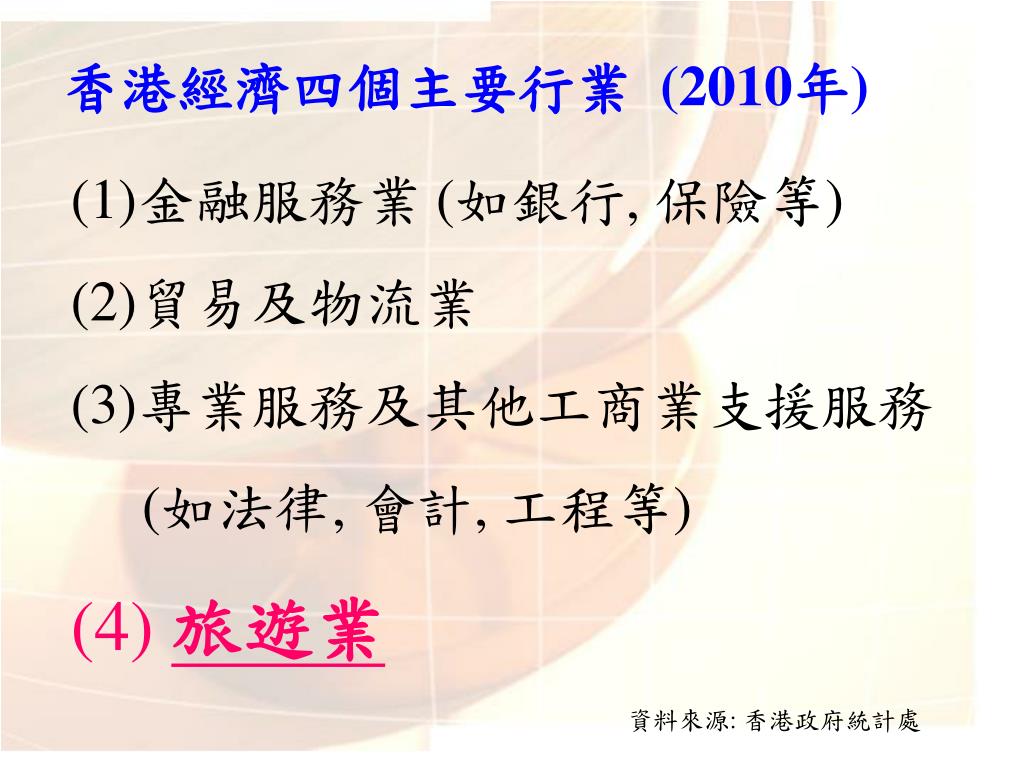 香港經濟四個主要行業 (2010年)

(1)金融服務業 (如銀行, 保險等)

(2)貿易及物流業

(3)專業服務及其他工商業支援服務

(如法律, 會計, 工程等)

(4) 旅遊業

資料來源: 香港政府統計處